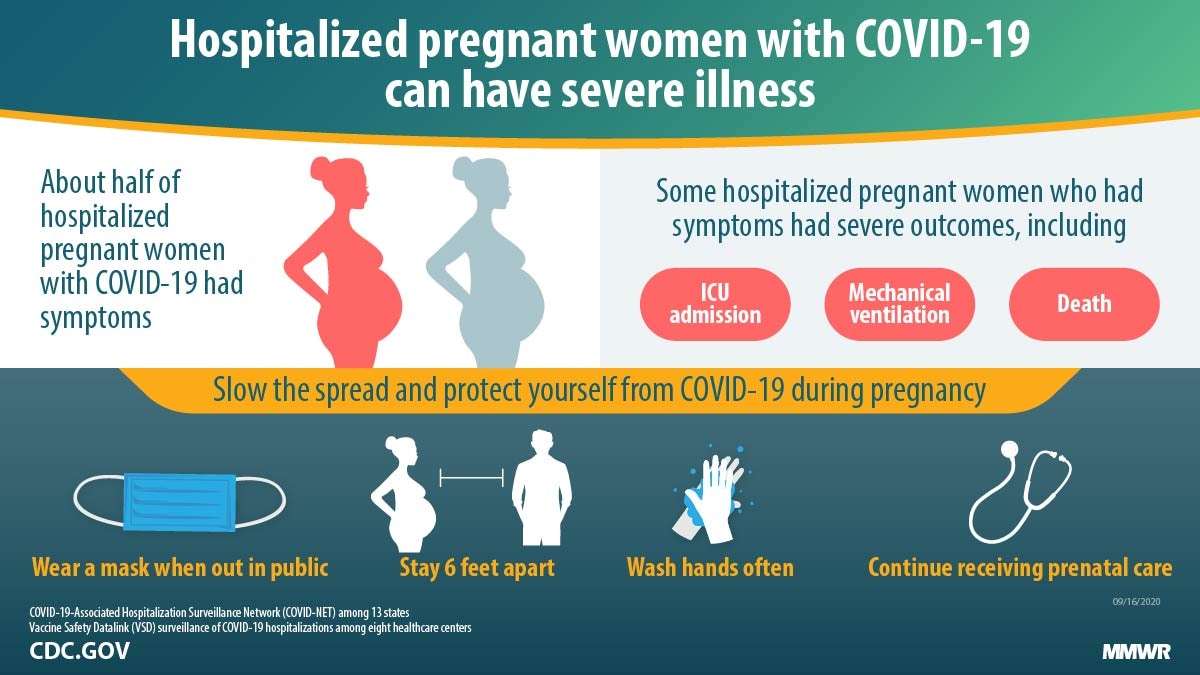 Hospitalized pregnant women with COVID-19 can have severe illness

About half of hospitalized pregnant women with COVID-19 had symptoms

Some hospitalized pregnant women who had symptoms had severe outcomes, including

ICU admission

Mechanical ventilation

Death

Slow the spread and protect yourself from COVID-19 during pregnancy

Wear a mask when out in public

Stay 6 feet apart

Wash hands often

Continue receiving prenatal care

09/16/2020

COVID-19-Associated Hospitalization Surveillance Network (COVID-NET) among 13 states
Vaccine Safety Datalink (VSD) surveillance of COVID-19 hospitalizations among eight healthcare centers

CDC.GOV

MMWR